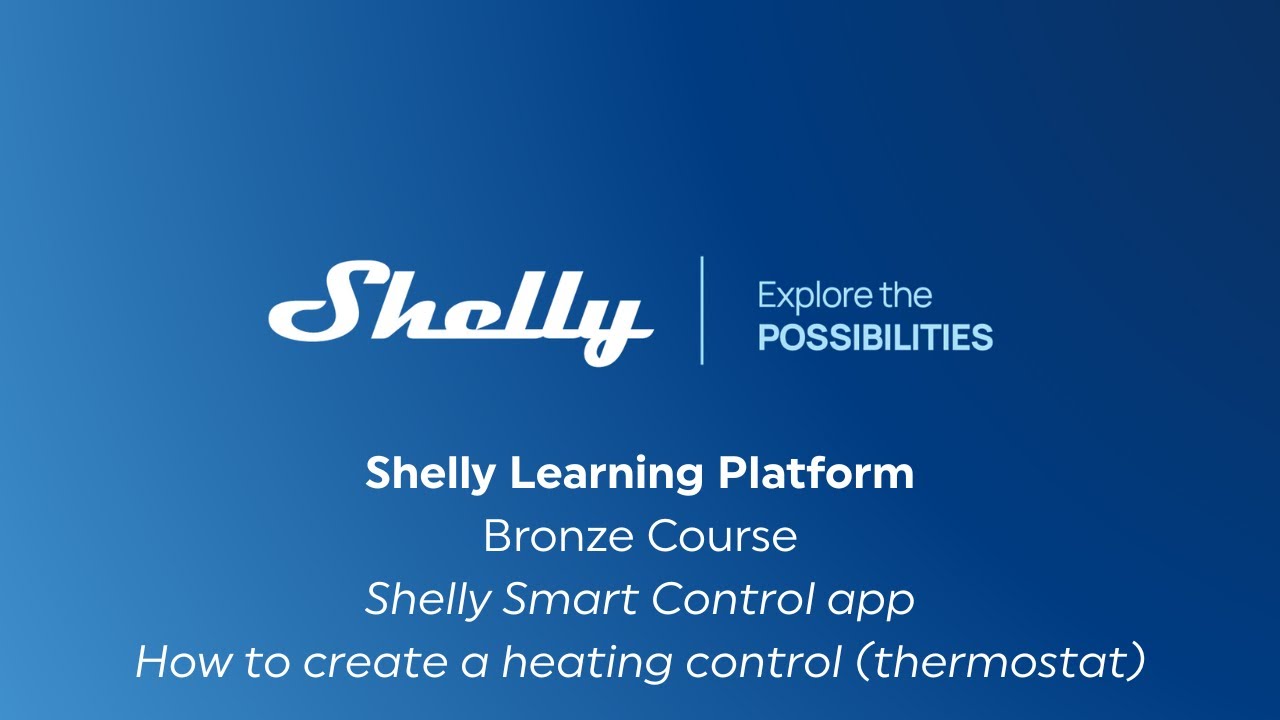 Shelly

Explore the
POSSIBILITIES

Shelly Learning Platform
Bronze Course
Shelly Smart Control app
How to create a heating control (thermostat)